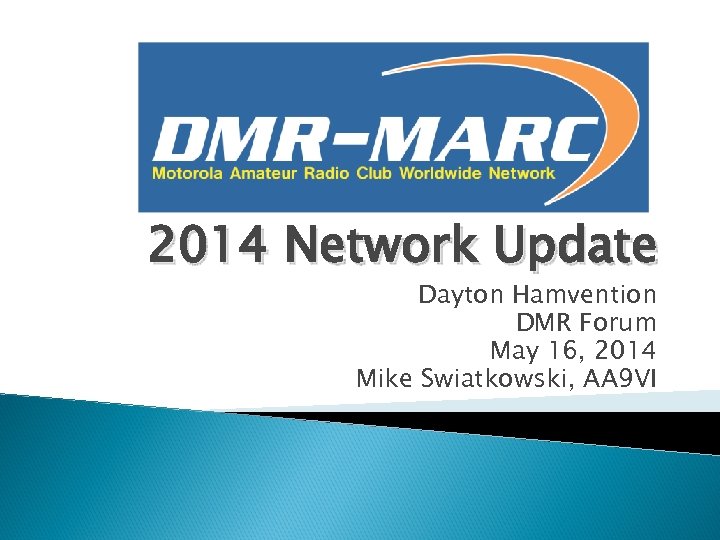 DMR-MARC
Motorola Amateur Radio Club Worldwide Network

2014 Network Update

Dayton Hamvention
DMR Forum
May 16, 2014
Mike Swiatkowski, AA9VI